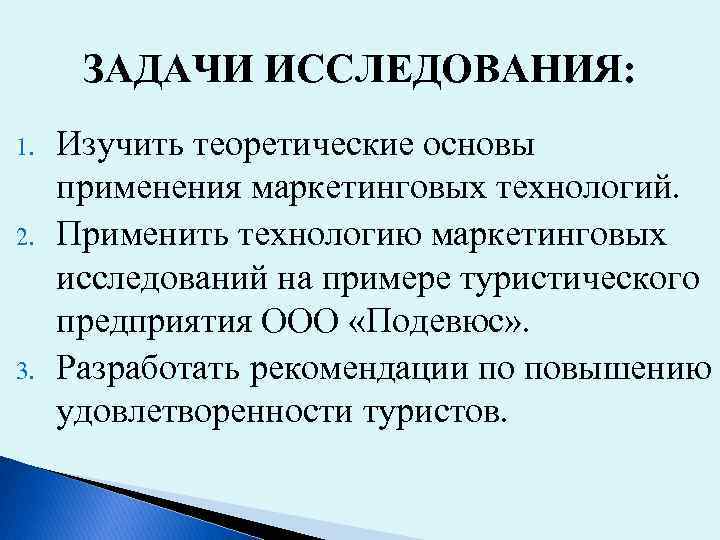 ЗАДАЧИ ИССЛЕДОВАНИЯ:

1. Изучить теоретические основы применения маркетинговых технологий.
2. Применить технологию маркетинговых исследований на примере туристического предприятия ООО «Подевюс».
3. Разработать рекомендации по повышению удовлетворенности туристов.